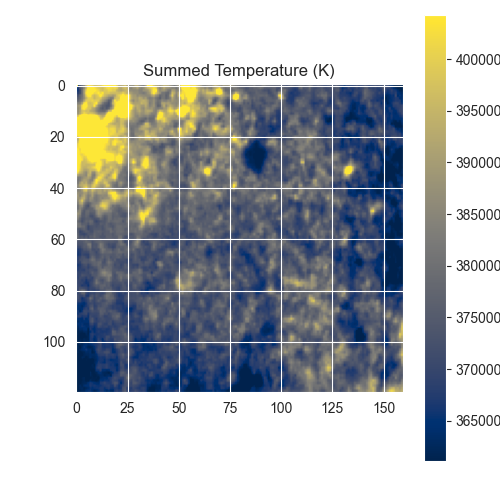 Summed Temperature (K)

0
20
40
60
80
100

0
25
50
75
100
125
150

400000
395000
390000
385000
380000
375000
370000
365000